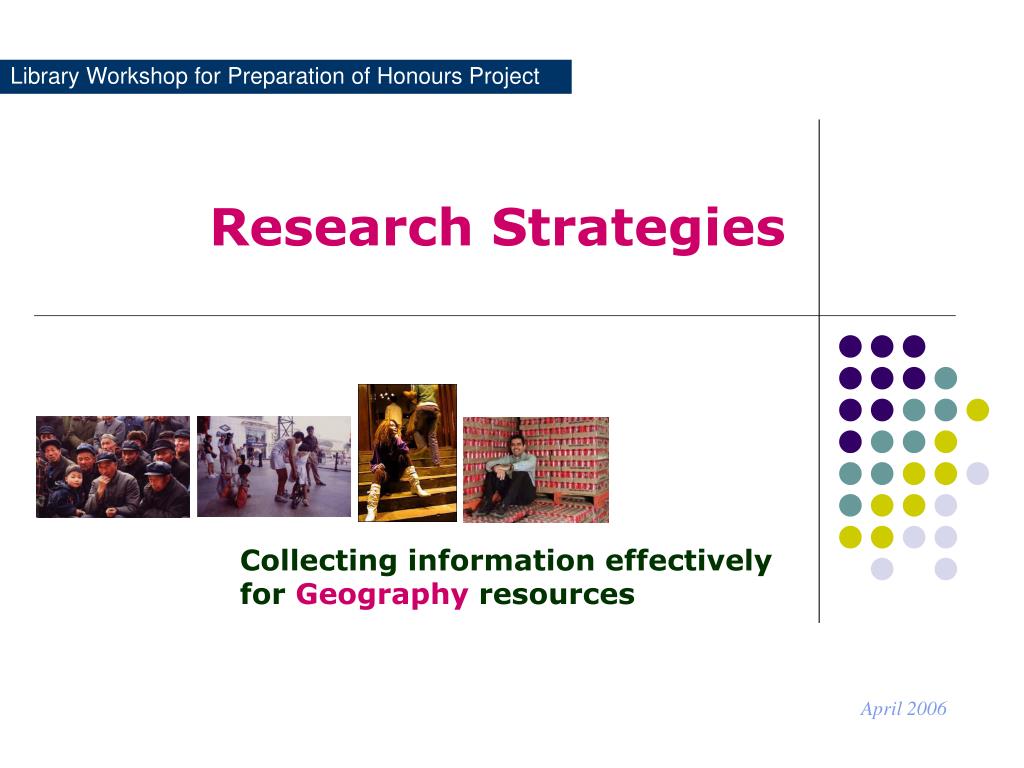 Library Workshop for Preparation of Honours Project

Research Strategies

Collecting information effectively for Geography resources

April 2006